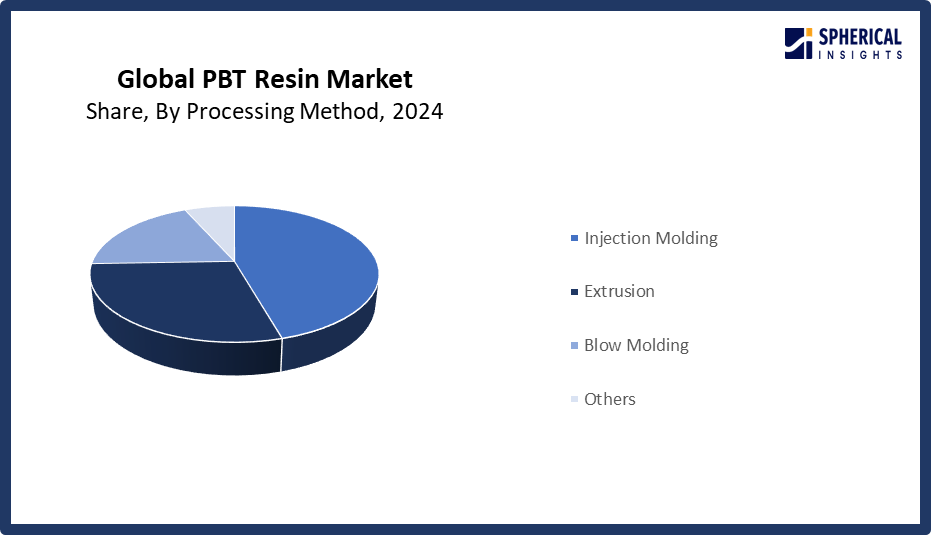 SPHERICAL INSIGHTS

Global PBT Resin Market
Share, By Processing Method, 2024

Injection Molding
Extrusion
Blow Molding
Others